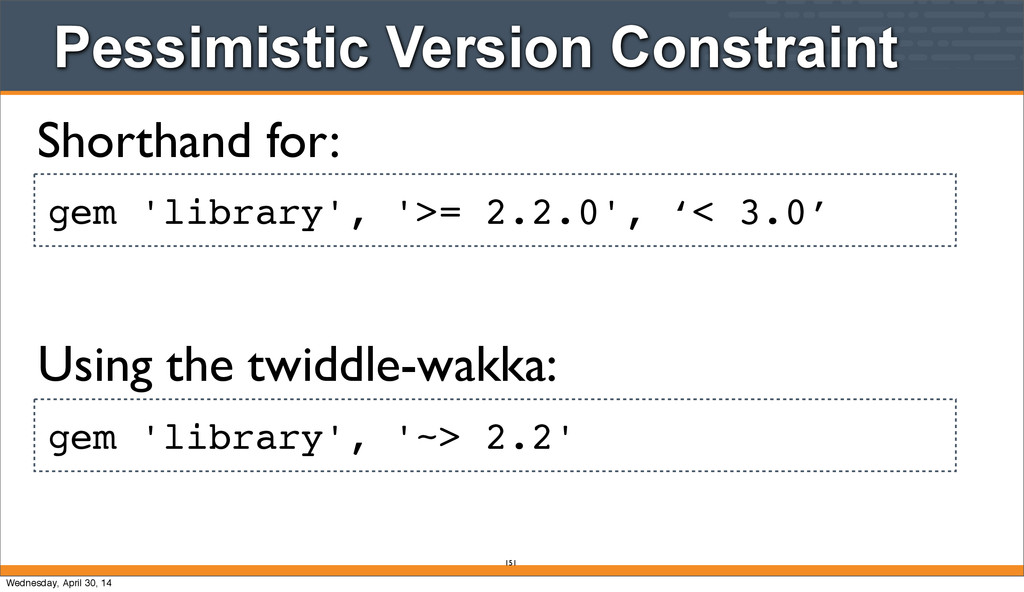 Pessimistic Version Constraint

Shorthand for:

gem 'library', '>= 2.2.0', ‘< 3.0’

Using the twiddle-wakka:

gem 'library', '~> 2.2'

151

Wednesday, April 30, 14